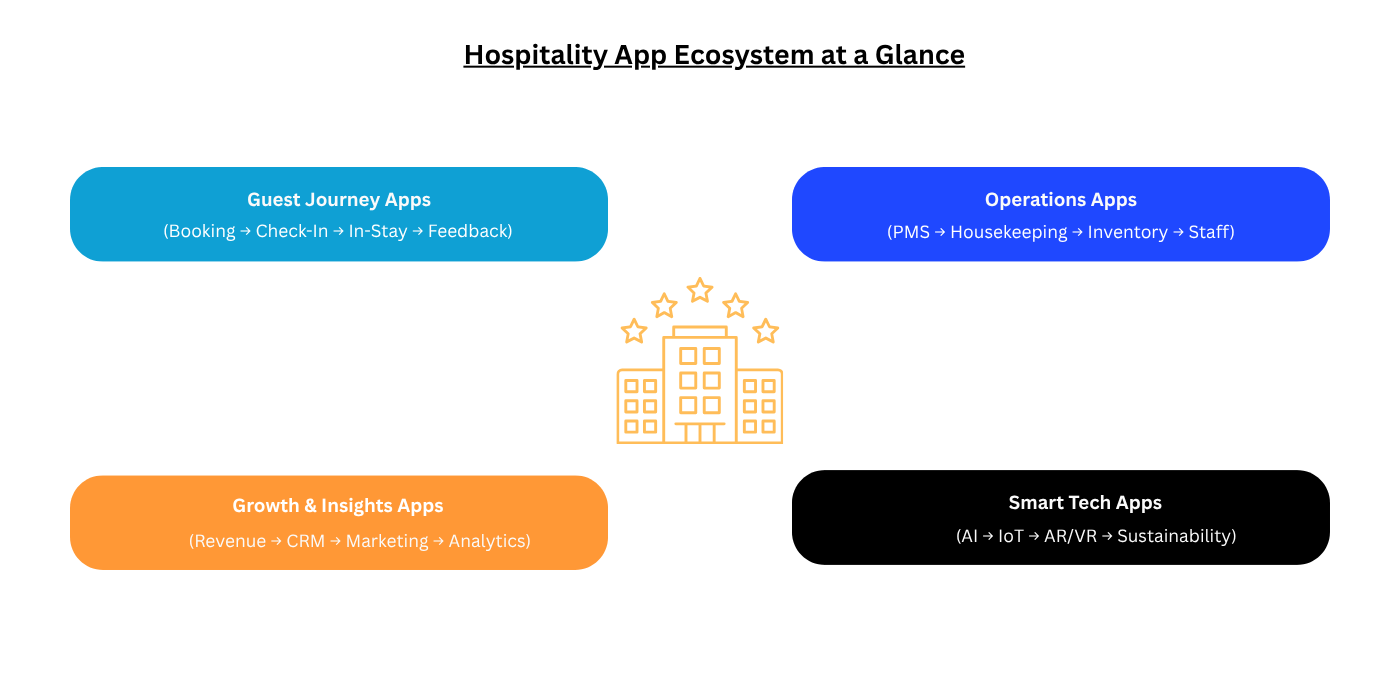 Hospitality App Ecosystem at a Glance

Guest Journey Apps
(Booking → Check-In → In-Stay → Feedback)

Operations Apps
(PMS → Housekeeping → Inventory → Staff)

Growth & Insights Apps
(Revenue → CRM → Marketing → Analytics)

Smart Tech Apps
(AI → IoT → AR/VR → Sustainability)